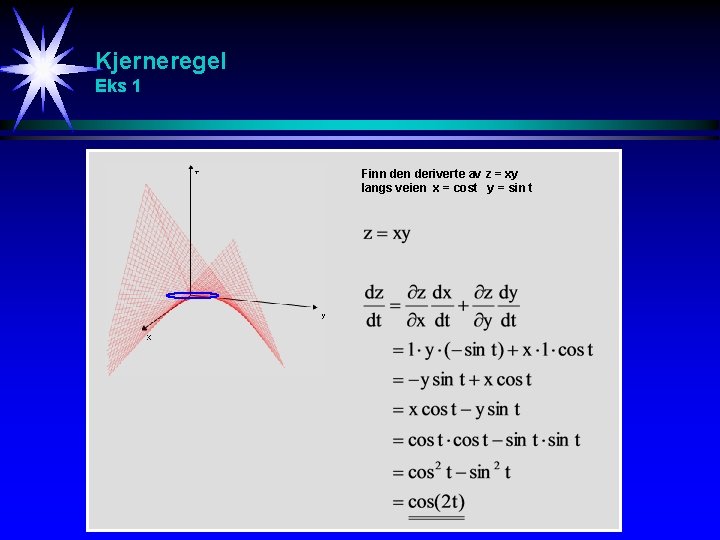 Kjerneregel
Eks 1

z

y

x

Finn den deriverte av z = xy
langs veien x = cost y = sin t

$z = xy$

$\frac{dz}{dt} = \frac{\partial z}{\partial x}\frac{dx}{dt} + \frac{\partial z}{\partial y}\frac{dy}{dt}$

$= 1 \cdot y \cdot (-\sin t) + x \cdot 1 \cdot \cos t$

$= -y \sin t + x \cos t$

$= x \cos t - y \sin t$

$= \cos t \cdot \cos t - \sin t \cdot \sin t$

$= \cos^2 t - \sin^2 t$

$= \cos(2t)$